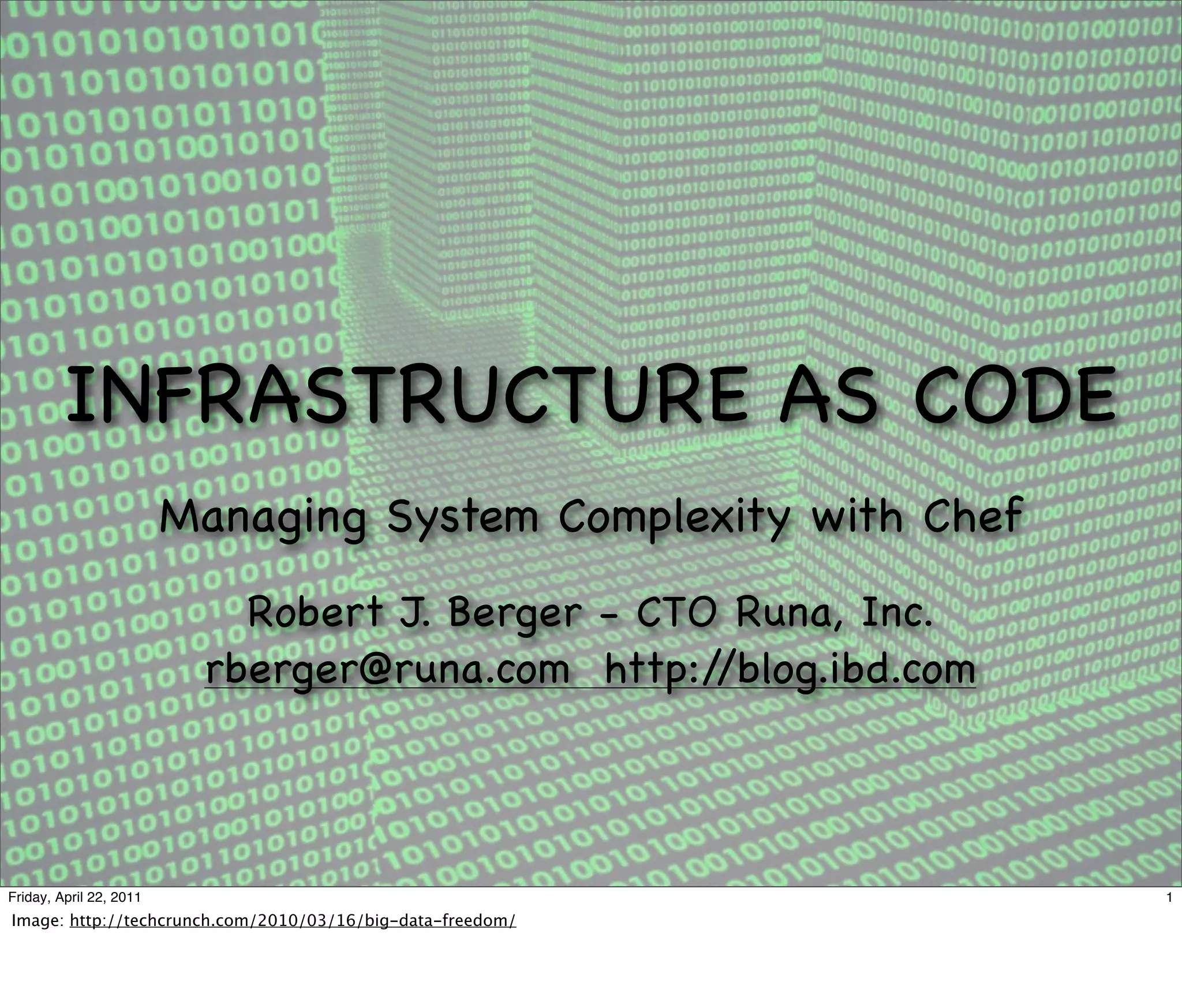 INFRASTRUCTURE AS CODE

Managing System Complexity with Chef

Robert J. Berger - CTO Runa, Inc.
rberger@runa.com http://blog.ibd.com

Friday, April 22, 2011

1

Image: http://techcrunch.com/2010/03/16/big-data-freedom/